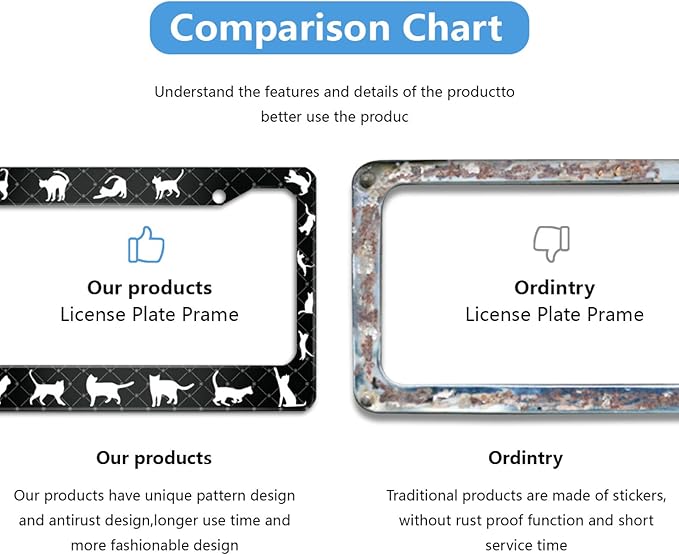 Comparison Chart

Understand the features and details of the productto better use the produc

Our products
License Plate Prame

Ordintry
License Plate Prame

Our products

Our products have unique pattern design and antirust design,longer use time and more fashionable design

Ordintry

Traditional products are made of stickers, without rust proof function and short service time